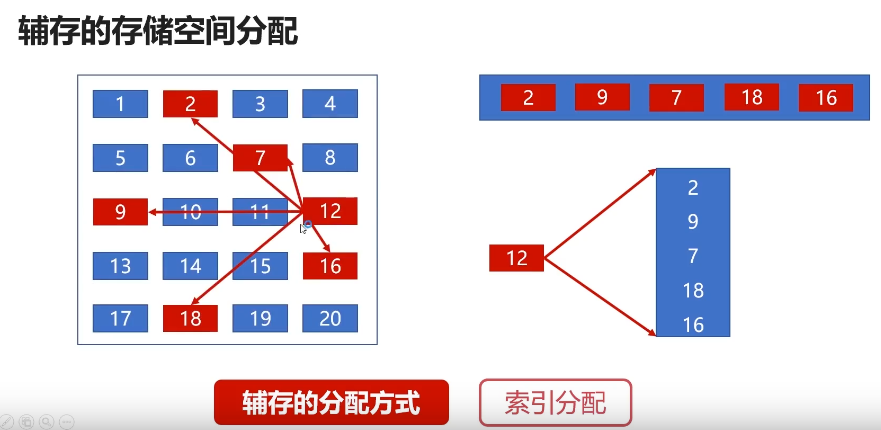 辅存的存储空间分配

1 2 3 4
5 6 7 8
9 10 11 12
13 14 15 16
17 18 19 20

2 9 7 18 16

12

2
9
7
18
16

辅存的分配方式

索引分配